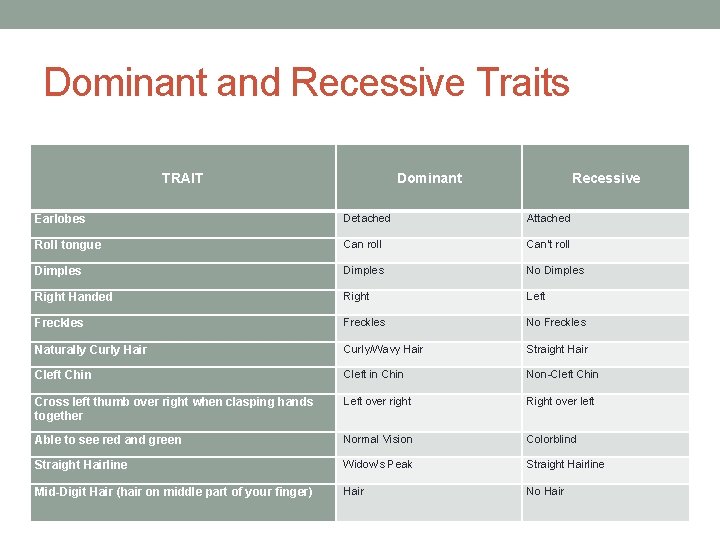 Dominant and Recessive Traits

| TRAIT | Dominant | Recessive |
|---|---|---|
| Earlobes | Detached | Attached |
| Roll tongue | Can roll | Can't roll |
| Dimples | Dimples | No Dimples |
| Right Handed | Right | Left |
| Freckles | Freckles | No Freckles |
| Naturally Curly Hair | Curly/Wavy Hair | Straight Hair |
| Cleft Chin | Cleft in Chin | Non-Cleft Chin |
| Cross left thumb over right when clasping hands together | Left over right | Right over left |
| Able to see red and green | Normal Vision | Colorblind |
| Straight Hairline | Widow's Peak | Straight Hairline |
| Mid-Digit Hair (hair on middle part of your finger) | Hair | No Hair |